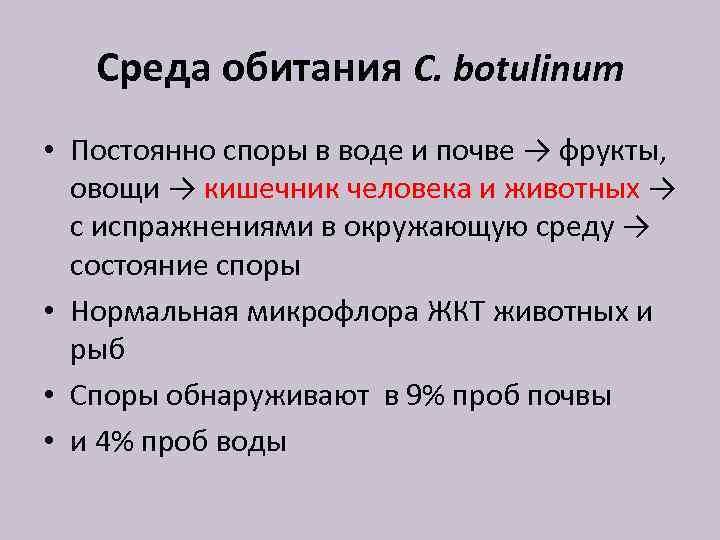 Среда обитания C. botulinum

• Постоянно споры в воде и почве → фрукты, овощи → кишечник человека и животных → с испражнениями в окружающую среду → состояние споры

• Нормальная микрофлора ЖКТ животных и рыб

• Споры обнаруживают в 9% проб почвы

• и 4% проб воды